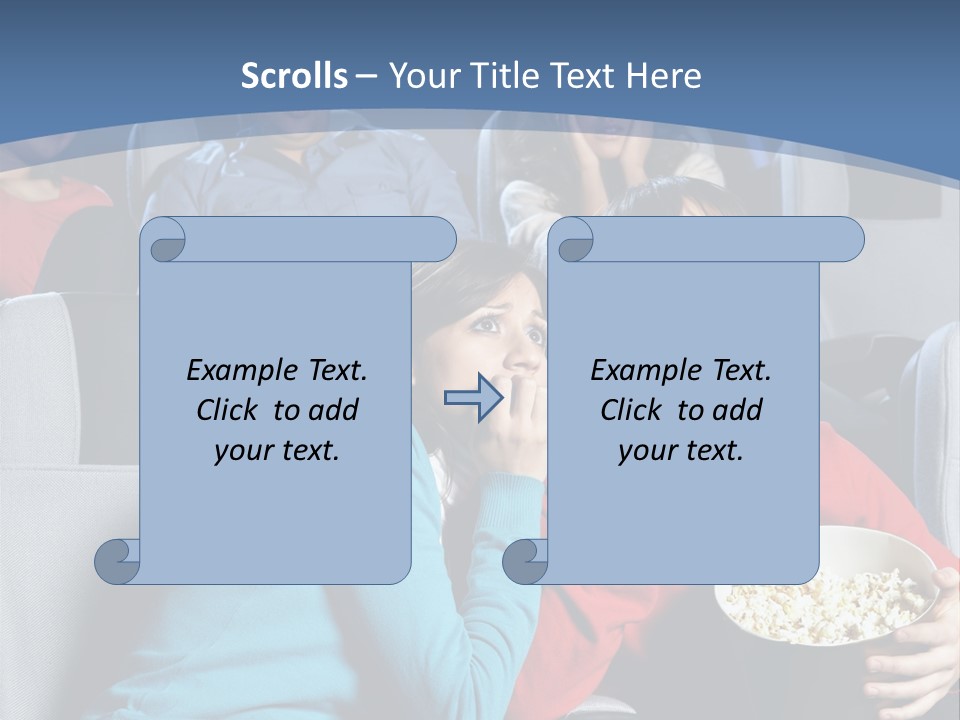 Scrolls – Your Title Text Here

Example Text. Click to add your text.

Example Text. Click to add your text.